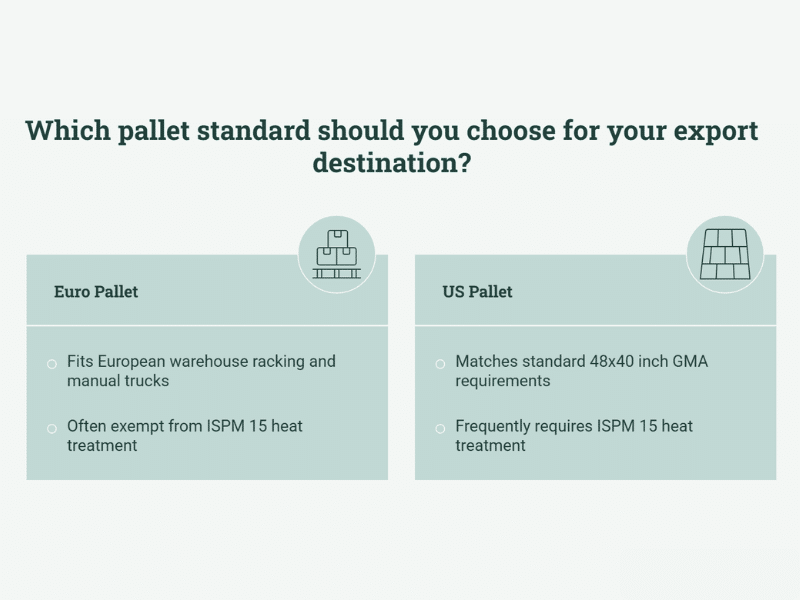 Which pallet standard should you choose for your export destination?

Euro Pallet

Fits European warehouse racking and manual trucks

Often exempt from ISPM 15 heat treatment

US Pallet

Matches standard 48x40 inch GMA requirements

Frequently requires ISPM 15 heat treatment